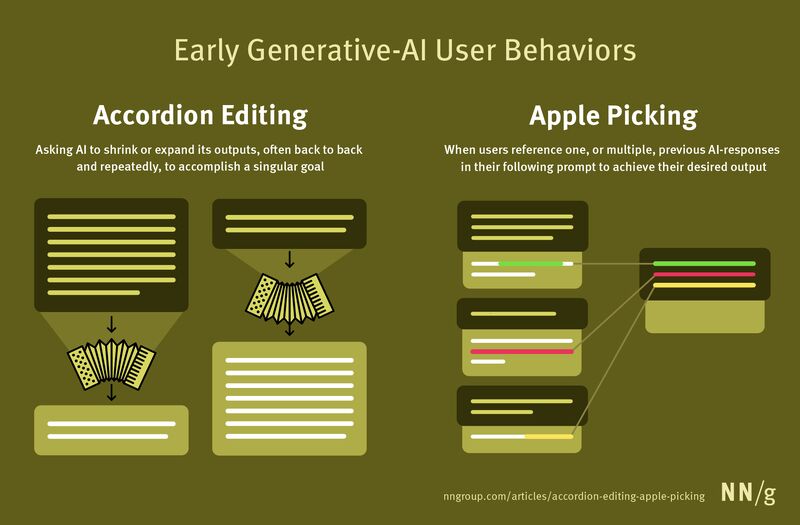 Early Generative-AI User Behaviors

Accordion Editing

Asking AI to shrink or expand its outputs, often back to back and repeatedly, to accomplish a singular goal

Apple Picking

When users reference one, or multiple, previous AI-responses in their following prompt to achieve their desired output

nngroup.com/articles/accordion-editing-apple-picking

NN/g